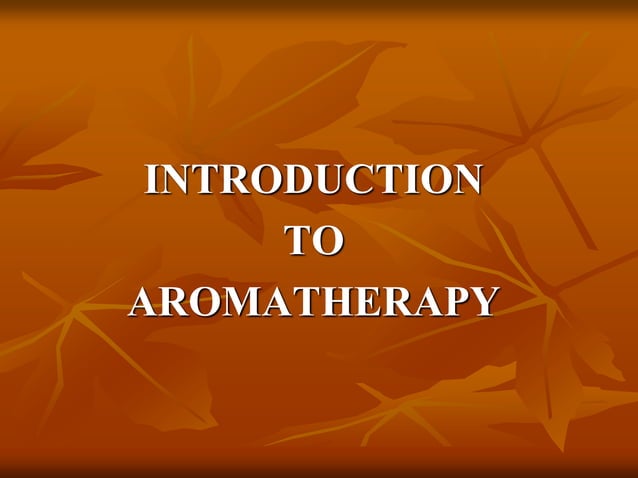 INTRODUCTION
TO
AROMATHERAPY